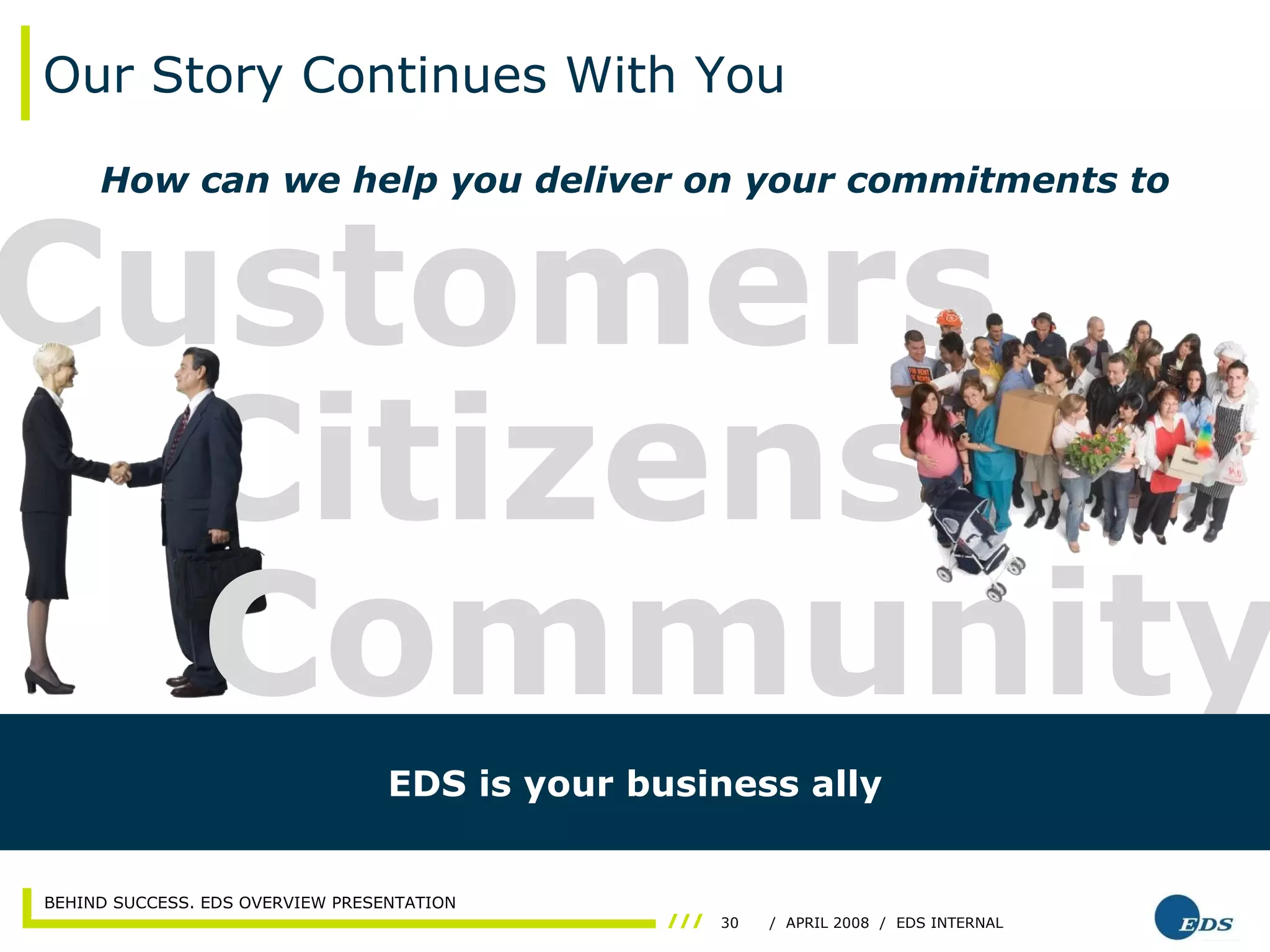 Our Story Continues With You

How can we help you deliver on your commitments to

Customers

Citizens

Community

EDS is your business ally

BEHIND SUCCESS. EDS OVERVIEW PRESENTATION

/// 30 / APRIL 2008 / EDS INTERNAL

EDS